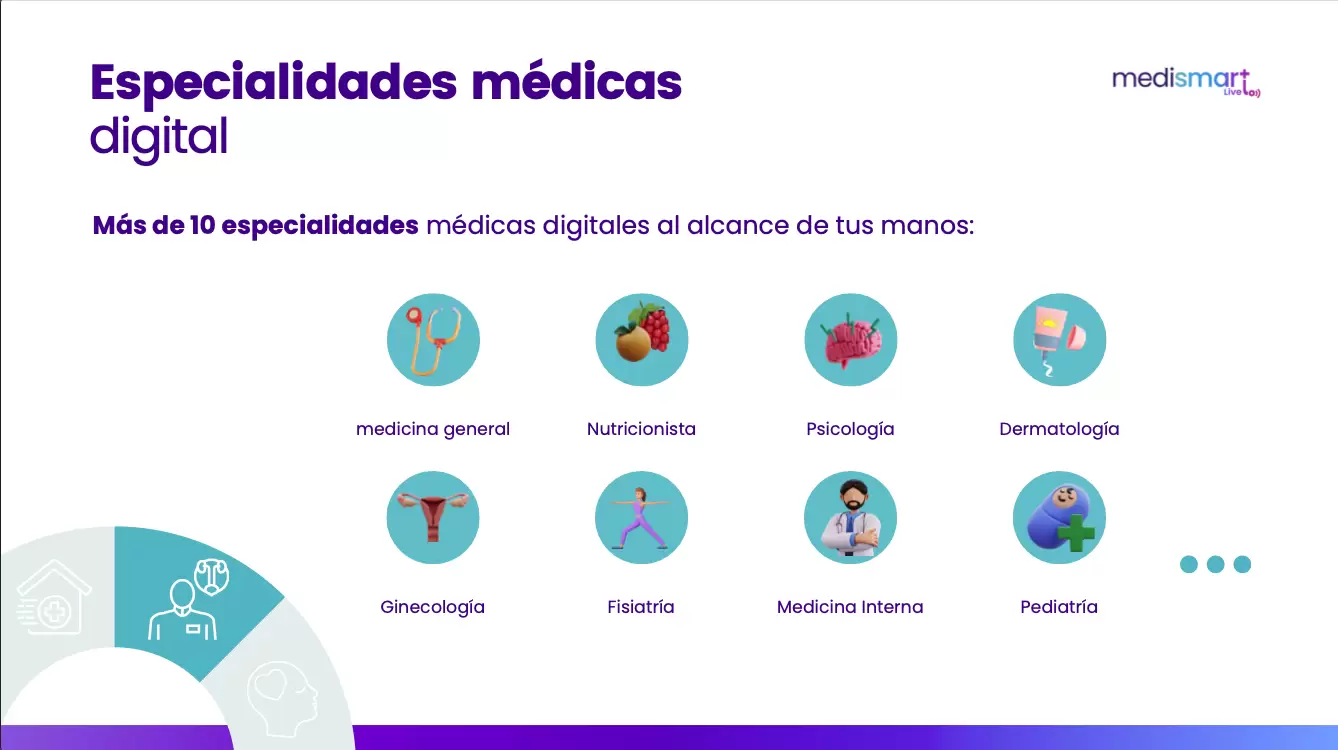 Especialidades médicas digital

medismart Live

Más de 10 especialidades médicas digitales al alcance de tus manos:

medicina general

Nutricionista

Psicología

Dermatología

Ginecología

Fisiatría

Medicina Interna

Pediatría